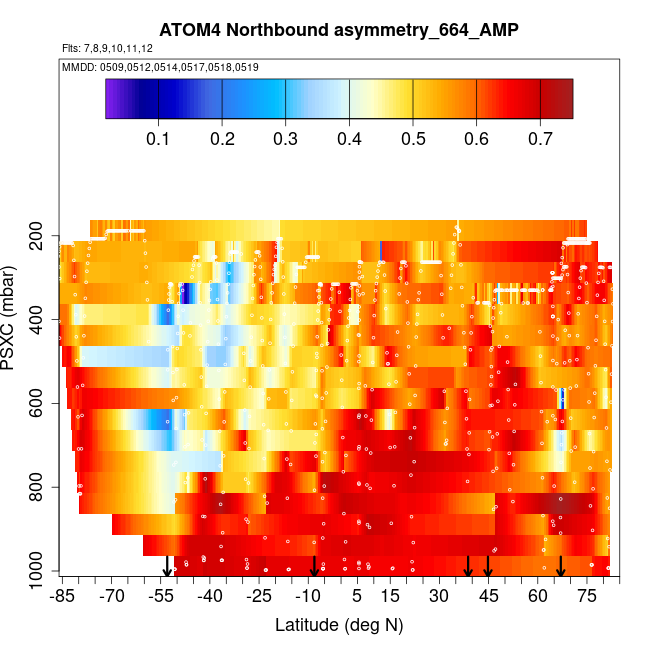 ATOM4 Northbound asymmetry_664_AMP

Flts: 7,8,9,10,11,12

MMDD: 0509,0512,0514,0517,0518,0519

0.1 0.2 0.3 0.4 0.5 0.6 0.7

PSXC (mbar)

200
400
600
800
1000

-85 -70 -55 -40 -25 -10 5 15 30 45 60 75

Latitude (deg N)